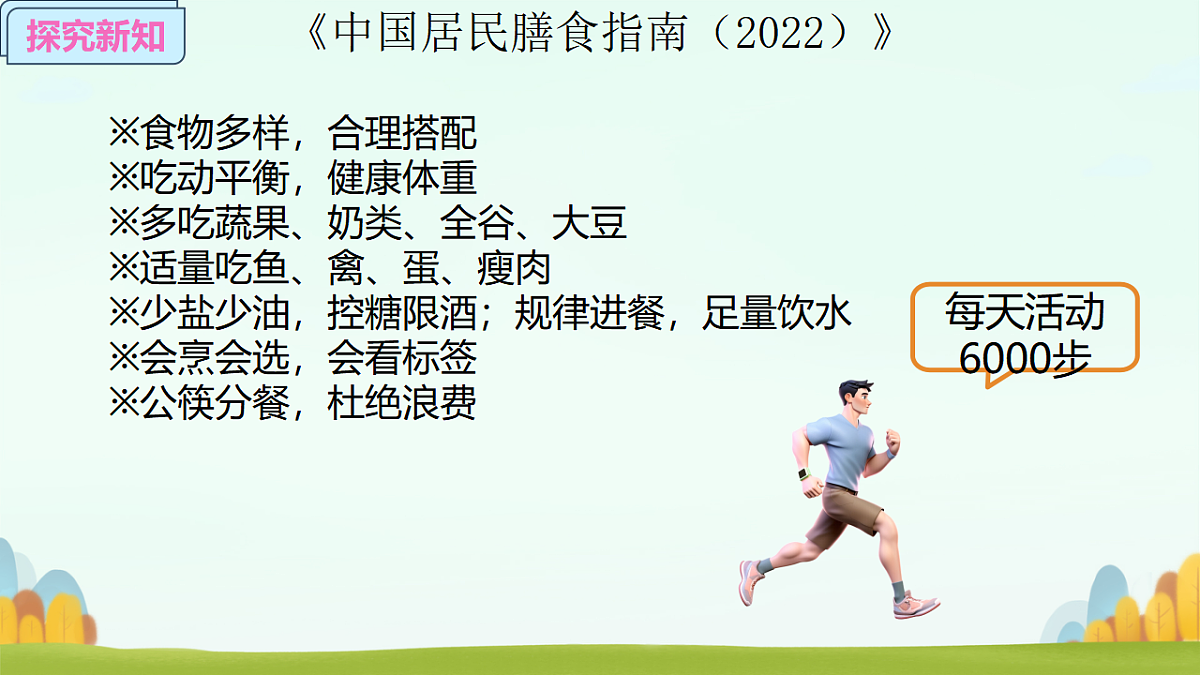 探究新知

《中国居民膳食指南（2022）》

※食物多样，合理搭配
※吃动平衡，健康体重
※多吃蔬果、奶类、全谷、大豆
※适量吃鱼、禽、蛋、瘦肉
※少盐少油，控糖限酒；规律进餐，足量饮水
※会烹会选，会看标签
※公筷分餐，杜绝浪费

每天活动6000步